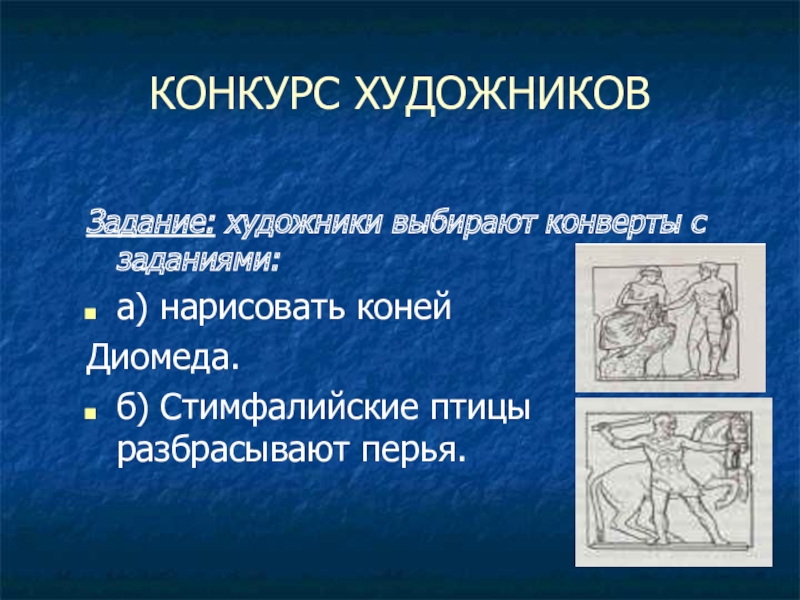 КОНКУРС ХУДОЖНИКОВ

Задание: художники выбирают конверты с заданиями:

а) нарисовать коней

Диомеда.

б) Стимфалийские птицы разбрасывают перья.